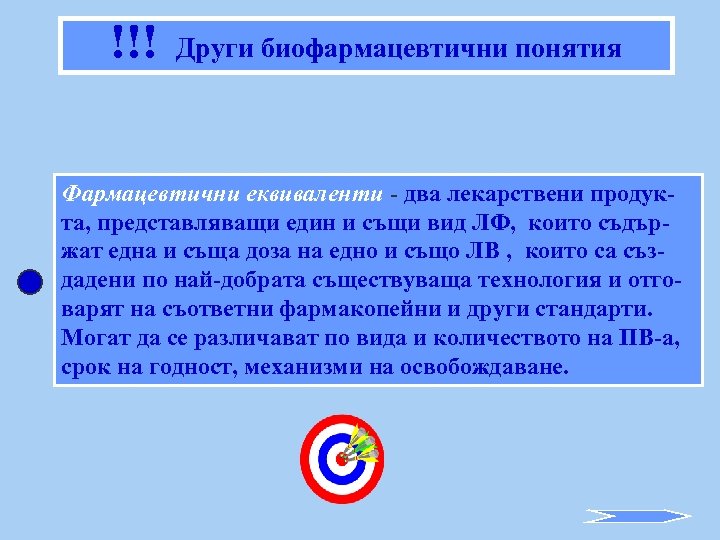 !!! Други биофармацевтични понятия

Фармацевтични еквиваленти - два лекарствени продукта, представляващи един и същи вид ЛФ, които съдържат една и съща доза на едно и също ЛВ , които са създадени по най-добрата съществуваща технология и отговарят на съответни фармакопейни и други стандарти. Могат да се различават по вида и количеството на ПВ-а, срок на годност, механизми на освобождаване.